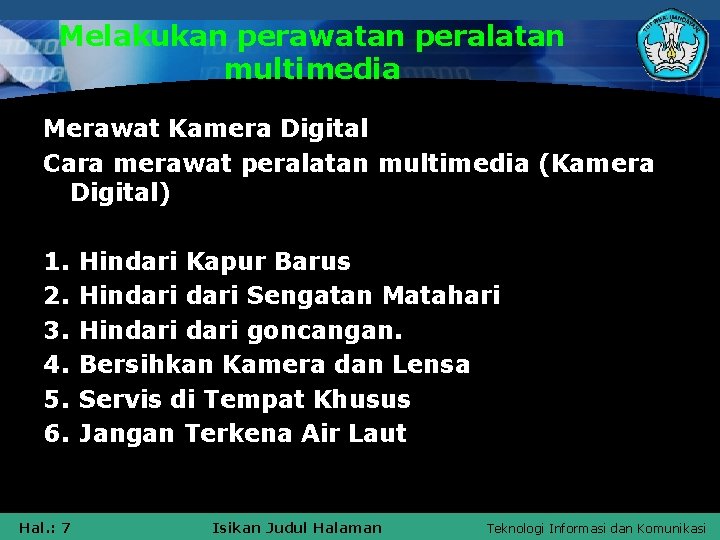 Melakukan perawatan peralatan multimedia

Merawat Kamera Digital
Cara merawat peralatan multimedia (Kamera Digital)

1. Hindari Kapur Barus
2. Hindari dari Sengatan Matahari
3. Hindari dari goncangan.
4. Bersihkan Kamera dan Lensa
5. Servis di Tempat Khusus
6. Jangan Terkena Air Laut

Hal.: 7
Isikan Judul Halaman
Teknologi Informasi dan Komunikasi